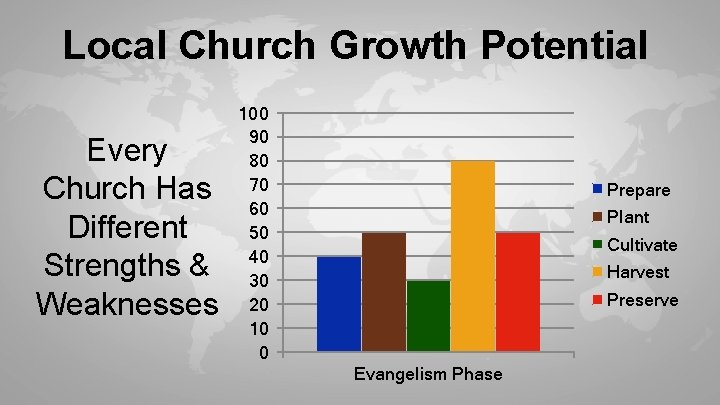 Local Church Growth Potential

Every Church Has Different Strengths & Weaknesses

100
90
80
70
60
50
40
30
20
10
0

Evangelism Phase

Prepare
Plant
Cultivate
Harvest
Preserve